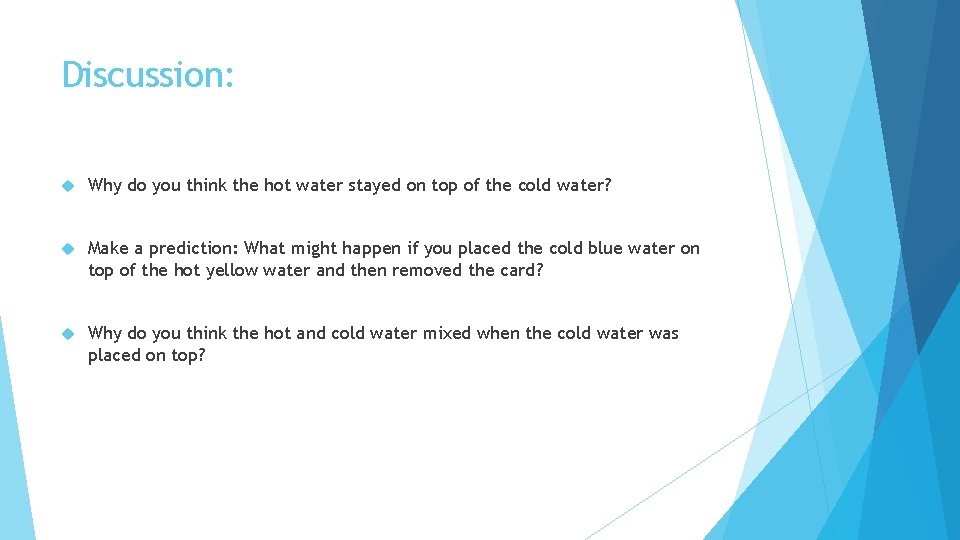 Discussion:

Why do you think the hot water stayed on top of the cold water?

Make a prediction: What might happen if you placed the cold blue water on top of the hot yellow water and then removed the card?

Why do you think the hot and cold water mixed when the cold water was placed on top?